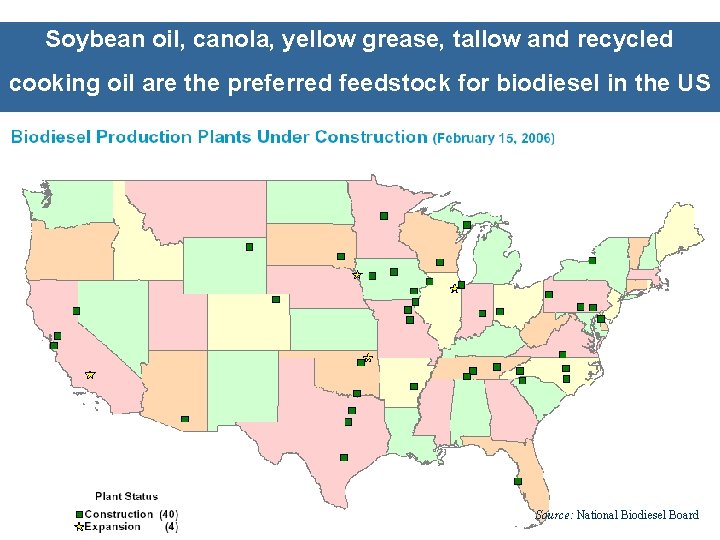 Soybean oil, canola, yellow grease, tallow and recycled cooking oil are the preferred feedstock for biodiesel in the US

Biodiesel Production Plants Under Construction (February 15, 2006)

Plant Status
Construction (40)
Expansion (4)

Source: National Biodiesel Board